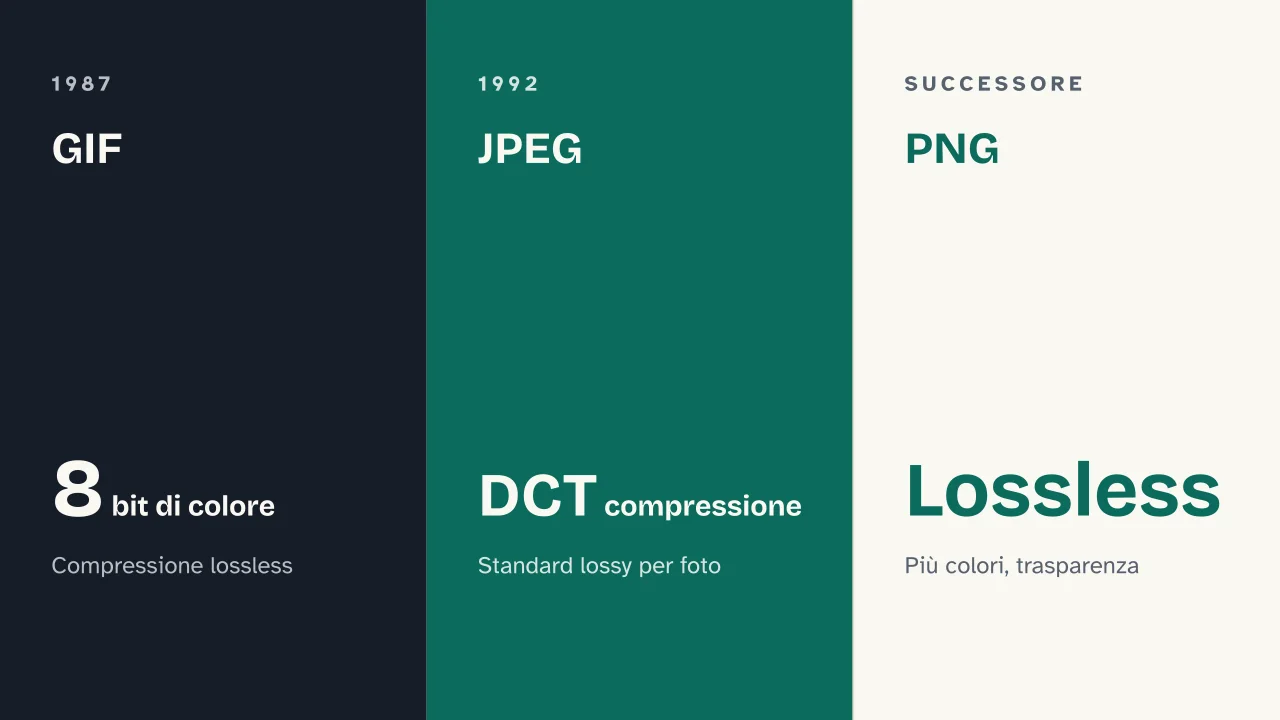 1987

GIF

8 bit di colore

Compressione lossless

1992

JPEG

DCT compressione

Standard lossy per foto

SUCCESSORE

PNG

Lossless

Più colori, trasparenza